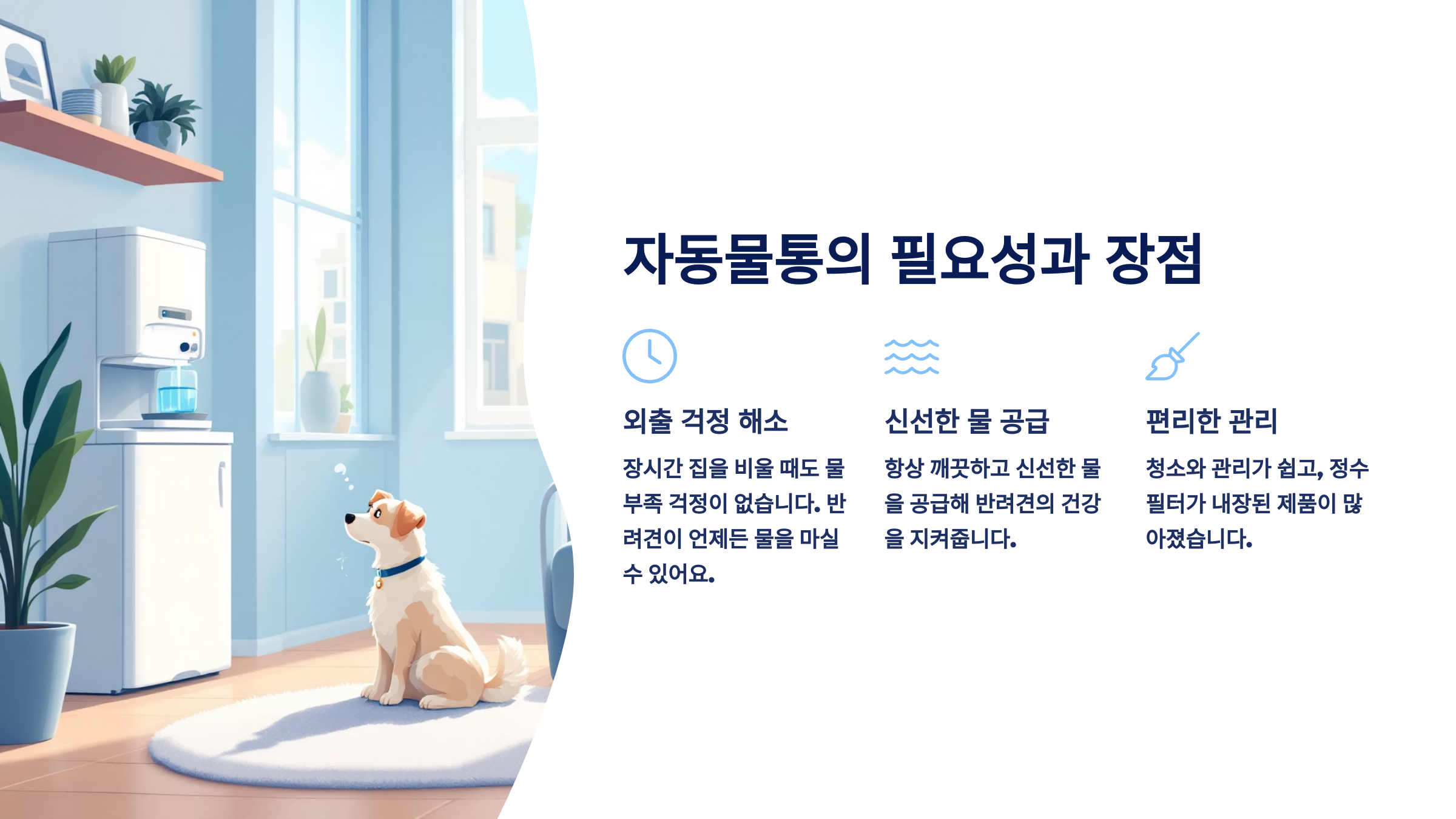 자동물통의 필요성과 장점

외출 걱정 해소

장시간 집을 비울 때도 물 부족 걱정이 없습니다. 반려견이 언제든 물을 마실 수 있어요.

신선한 물 공급

항상 깨끗하고 신선한 물을 공급해 반려견의 건강을 지켜줍니다.

편리한 관리

청소와 관리가 쉽고, 정수 필터가 내장된 제품이 많아졌습니다.